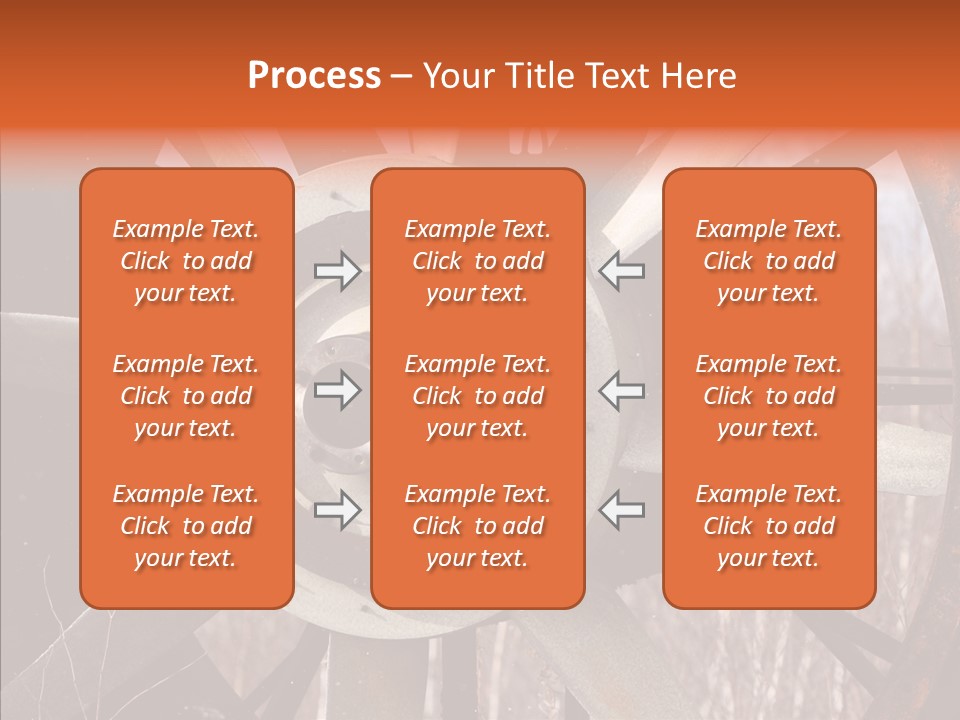 Process – Your Title Text Here

Example Text. Click to add your text.

Example Text. Click to add your text.

Example Text. Click to add your text.

Example Text. Click to add your text.

Example Text. Click to add your text.

Example Text. Click to add your text.

Example Text. Click to add your text.

Example Text. Click to add your text.

Example Text. Click to add your text.